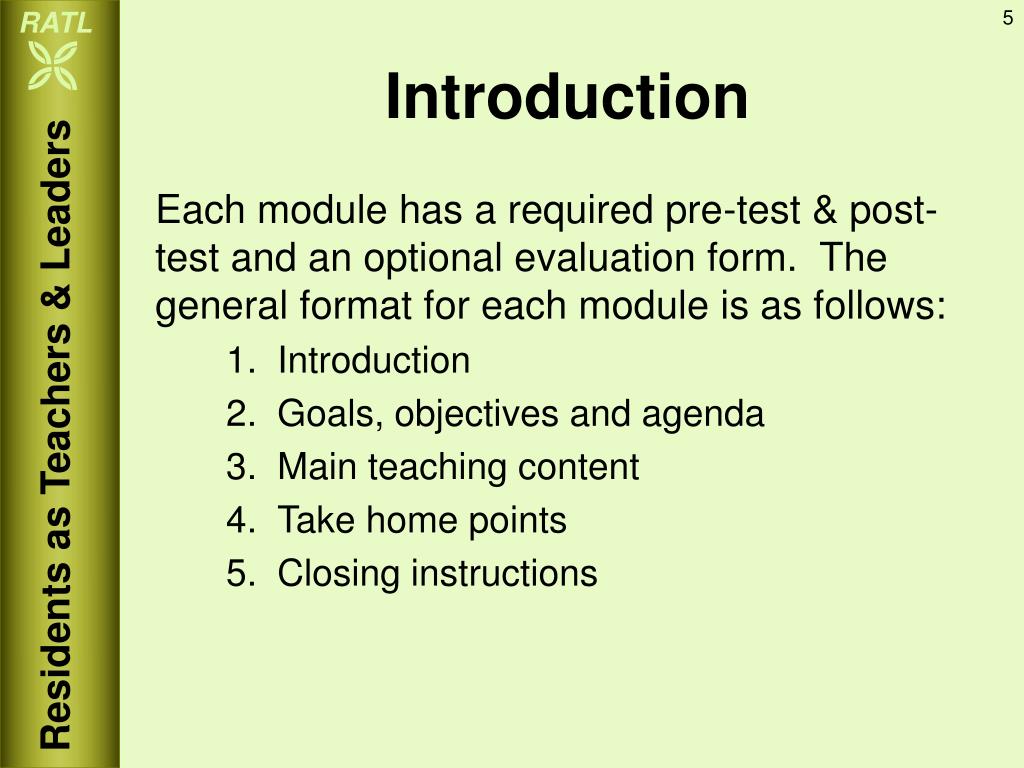 RATL

Residents as Teachers & Leaders

5

Introduction

Each module has a required pre-test & post-test and an optional evaluation form. The general format for each module is as follows:

1. Introduction
2. Goals, objectives and agenda
3. Main teaching content
4. Take home points
5. Closing instructions